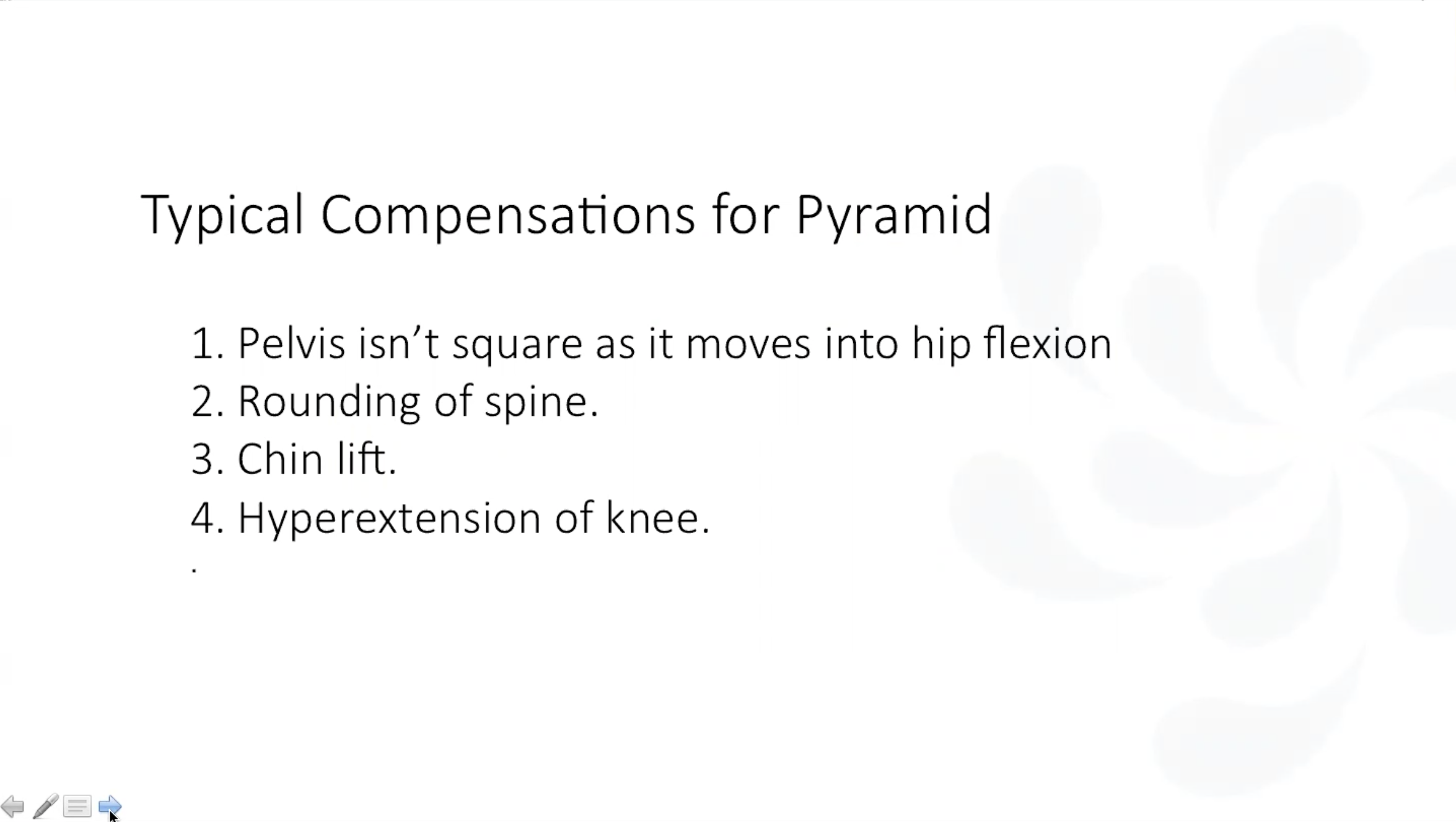 Typical Compensations for Pyramid

1. Pelvis isn’t square as it moves into hip flexion
2. Rounding of spine.
3. Chin lift.
4. Hyperextension of knee.
.